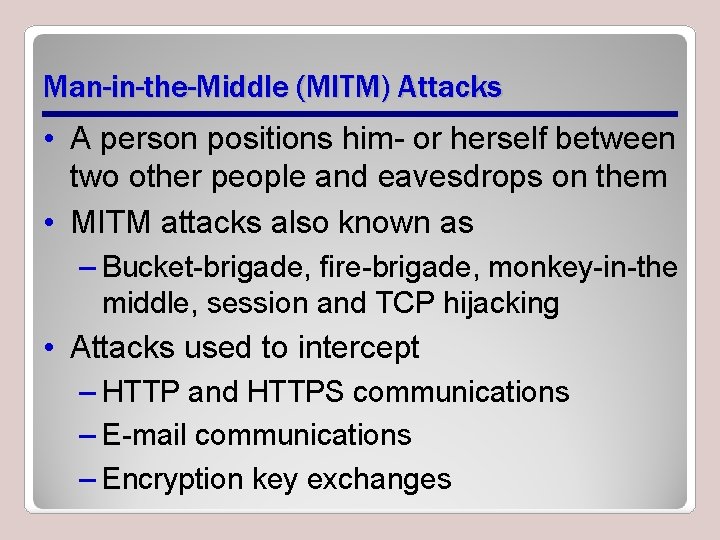 Man-in-the-Middle (MITM) Attacks

• A person positions him- or herself between two other people and eavesdrops on them

• MITM attacks also known as

– Bucket-brigade, fire-brigade, monkey-in-the middle, session and TCP hijacking

• Attacks used to intercept

– HTTP and HTTPS communications

– E-mail communications

– Encryption key exchanges